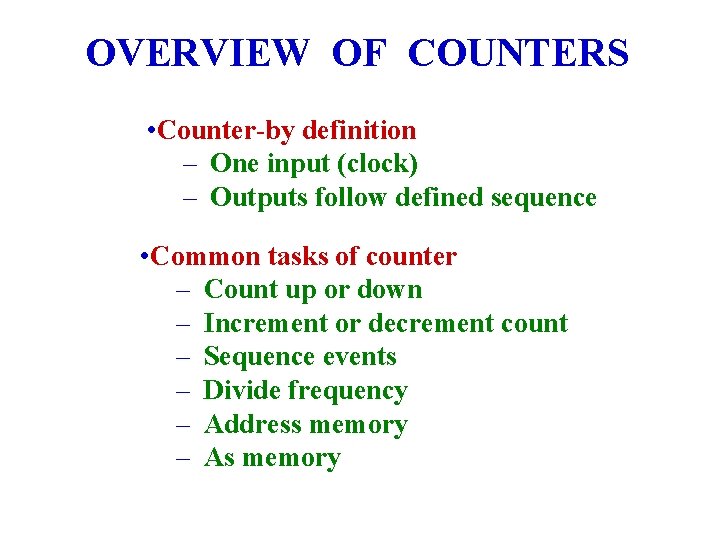 OVERVIEW OF COUNTERS

•Counter-by definition
– One input (clock)
– Outputs follow defined sequence

•Common tasks of counter
– Count up or down
– Increment or decrement count
– Sequence events
– Divide frequency
– Address memory
– As memory